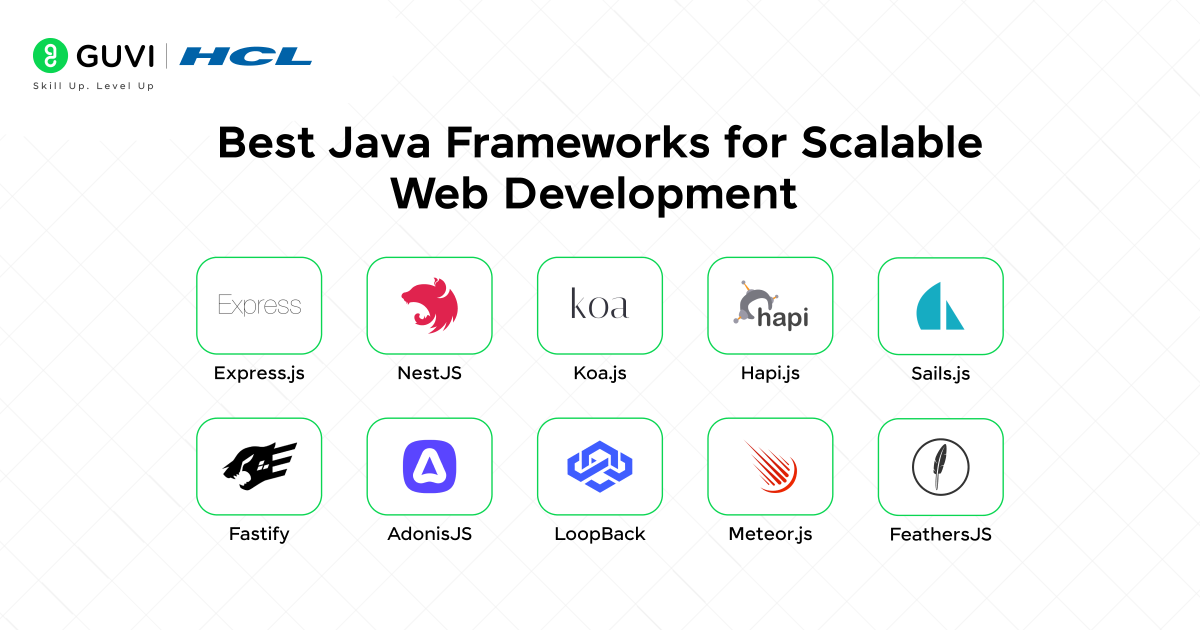 GUVI | HCL
Skill Up. Level Up

Best Java Frameworks for Scalable Web Development

Express
Express.js

NestJS

koa
Koa.js

hapi
Hapi.js

Sails.js

Fastify

AdonisJS

LoopBack

Meteor.js

FeathersJS